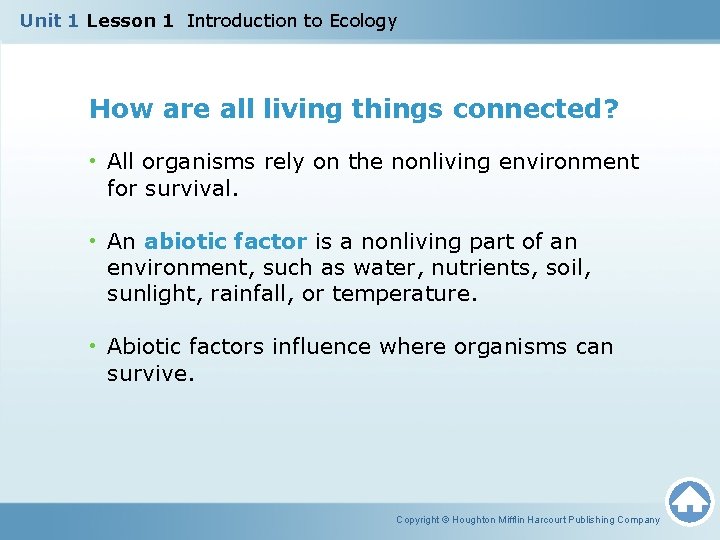 Unit 1 Lesson 1 Introduction to Ecology

How are all living things connected?

• All organisms rely on the nonliving environment for survival.

• An abiotic factor is a nonliving part of an environment, such as water, nutrients, soil, sunlight, rainfall, or temperature.

• Abiotic factors influence where organisms can survive.

Copyright © Houghton Mifflin Harcourt Publishing Company